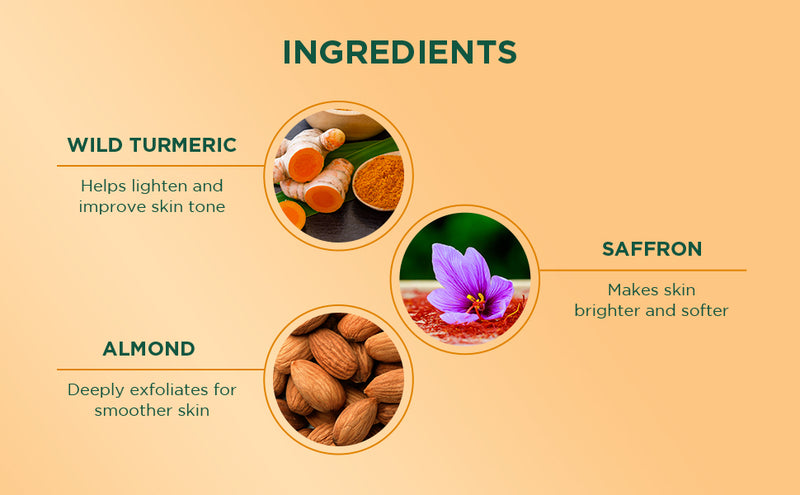 INGREDIENTS

WILD TURMERIC

Helps lighten and improve skin tone

SAFFRON

Makes skin brighter and softer

ALMOND

Deeply exfoliates for smoother skin